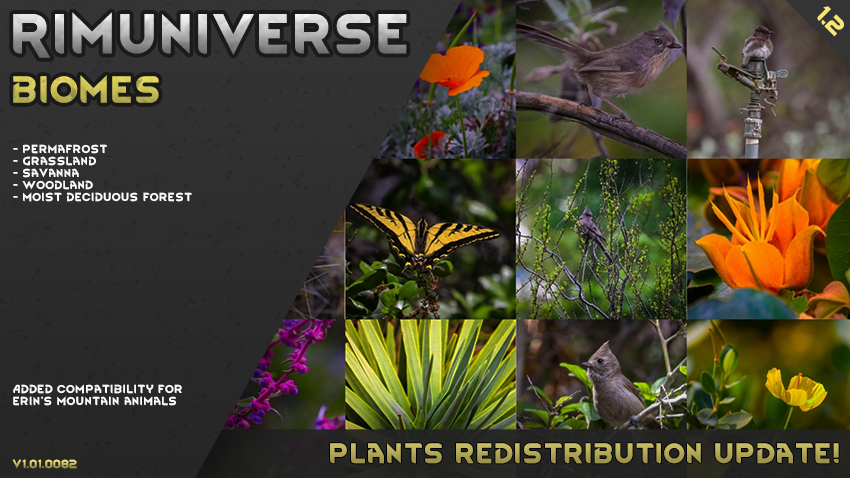 RIMUNIVERSE
BIOMES

1.2

- PERMAFROST
- GRASSLAND
- SAVANNA
- WOODLAND
- MOIST DECIDUOUS FOREST

ADDED COMPATIBILITY FOR ERIN'S MOUNTAIN ANIMALS

V1.01.0082

PLANTS REDISTRIBUTION UPDATE!